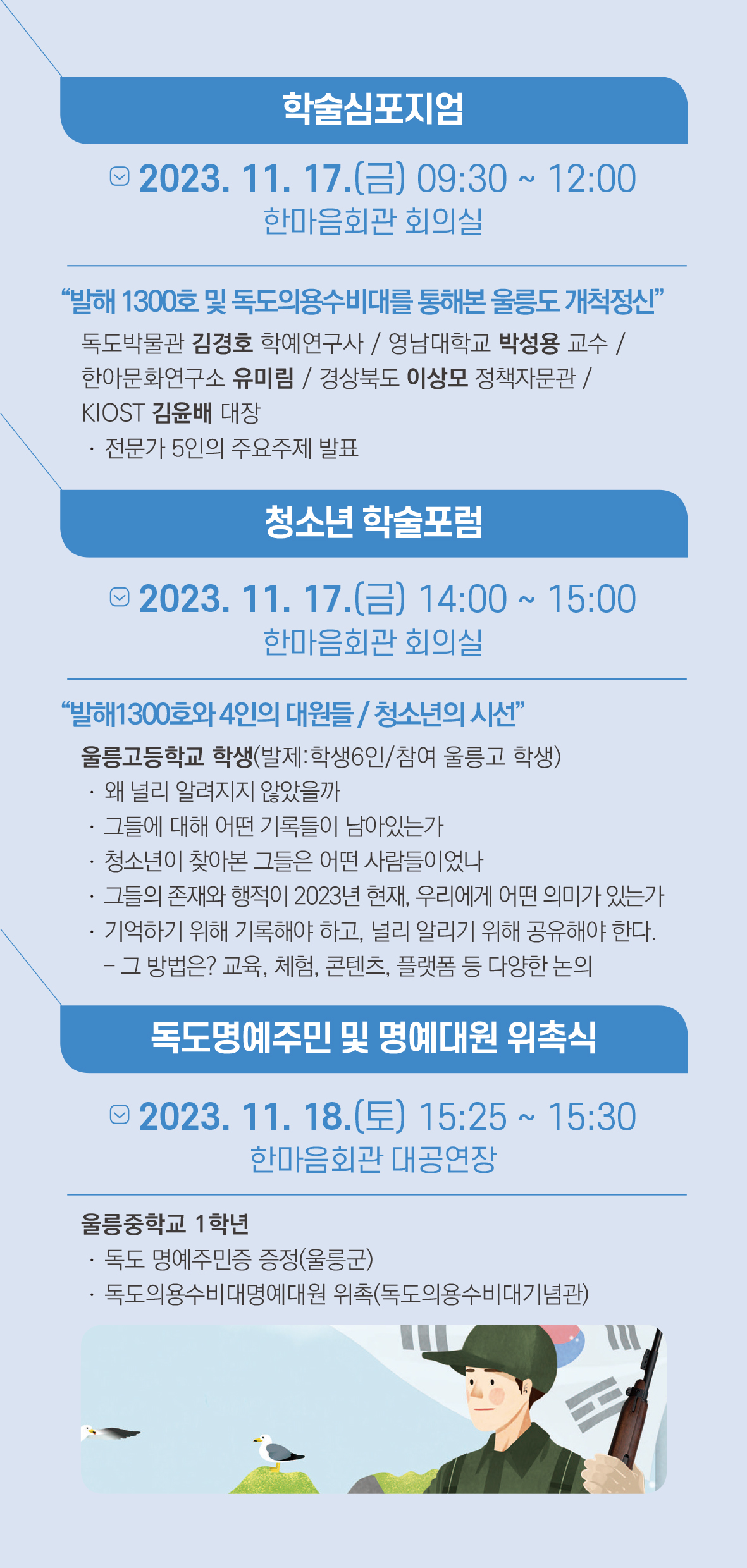 학술심포지엄

2023. 11. 17.(금) 09:30 ~ 12:00
한마음회관 회의실

“발해 1300호 및 독도의용수비대를 통해본 울릉도 개척정신”

독도박물관 김경호 학예연구사 / 영남대학교 박성용 교수 / 한아문화연구소 유미림 / 경상북도 이상모 정책자문관 / KIOST 김윤배 대장

· 전문가 5인의 주요주제 발표

청소년 학술포럼

2023. 11. 17.(금) 14:00 ~ 15:00
한마음회관 회의실

“발해1300호와 4인의 대원들 / 청소년의 시선”

울릉고등학교 학생(발제:학생6인/참여 울릉고 학생)

· 왜 널리 알려지지 않았을까
· 그들에 대해 어떤 기록들이 남아있는가
· 청소년이 찾아본 그들은 어떤 사람들이었나
· 그들의 존재와 행적이 2023년 현재, 우리에게 어떤 의미가 있는가
· 기억하기 위해 기록해야 하고, 널리 알리기 위해 공유해야 한다.
– 그 방법은? 교육, 체험, 콘텐츠, 플랫폼 등 다양한 논의

독도명예주민 및 명예대원 위촉식

2023. 11. 18.(토) 15:25 ~ 15:30
한마음회관 대공연장

울릉중학교 1학년

· 독도 명예주민증 증정(울릉군)
· 독도의용수비대명예대원 위촉(독도의용수비대기념관)